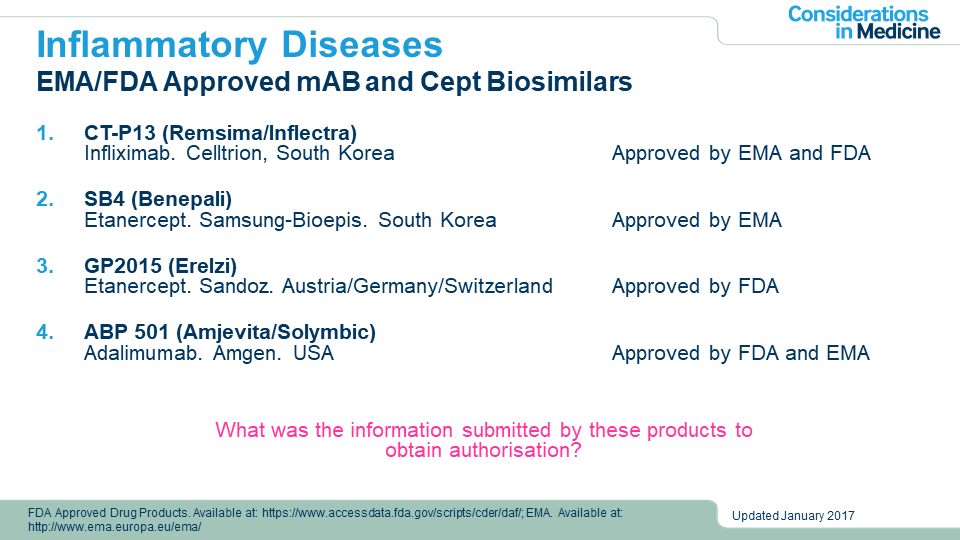 Considerations in Medicine

Inflammatory Diseases
EMA/FDA Approved mAB and Cept Biosimilars

1. CT-P13 (Remsima/Inflectra)
Infliximab. Celltrion, South Korea
Approved by EMA and FDA

2. SB4 (Benepali)
Etanercept. Samsung-Bioepis. South Korea
Approved by EMA

3. GP2015 (Erelzi)
Etanercept. Sandoz. Austria/Germany/Switzerland
Approved by FDA

4. ABP 501 (Amjevita/Solymbic)
Adalimumab. Amgen. USA
Approved by FDA and EMA

What was the information submitted by these products to obtain authorisation?

FDA Approved Drug Products. Available at: https://www.accessdata.fda.gov/scripts/cder/daf/; EMA. Available at: http://www.ema.europa.eu/ema/

Updated January 2017